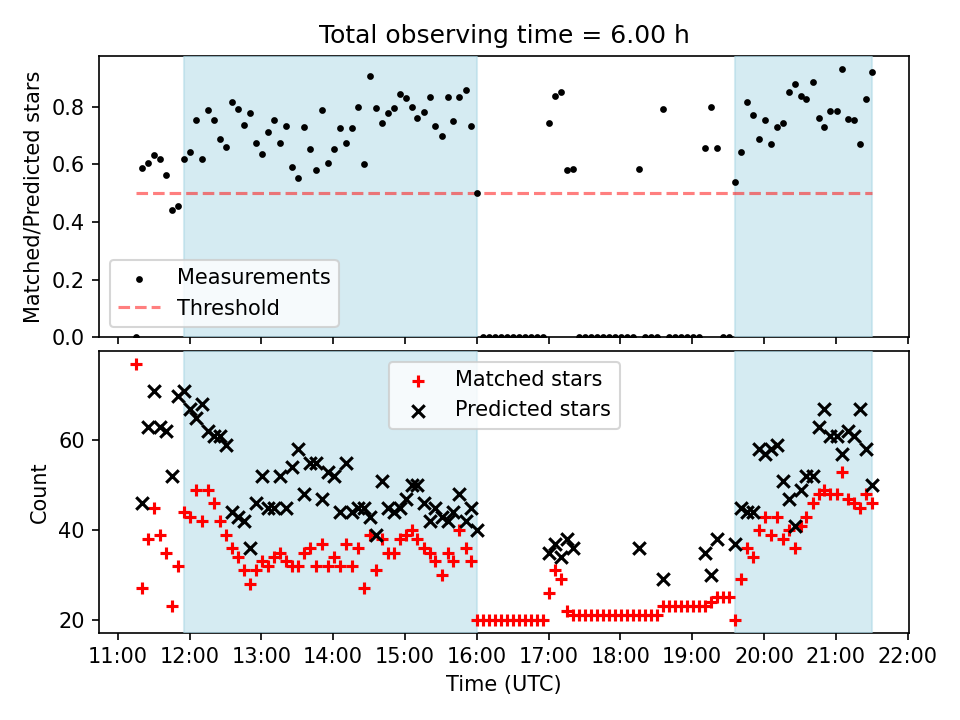 Total observing time = 6.00 h

Matched/Predicted stars

0.8
0.6
0.4
0.2
0.0

Measurements
Threshold

Matched stars
Predicted stars

Count

60
40
20

11:00 12:00 13:00 14:00 15:00 16:00 17:00 18:00 19:00 20:00 21:00 22:00

Time (UTC)